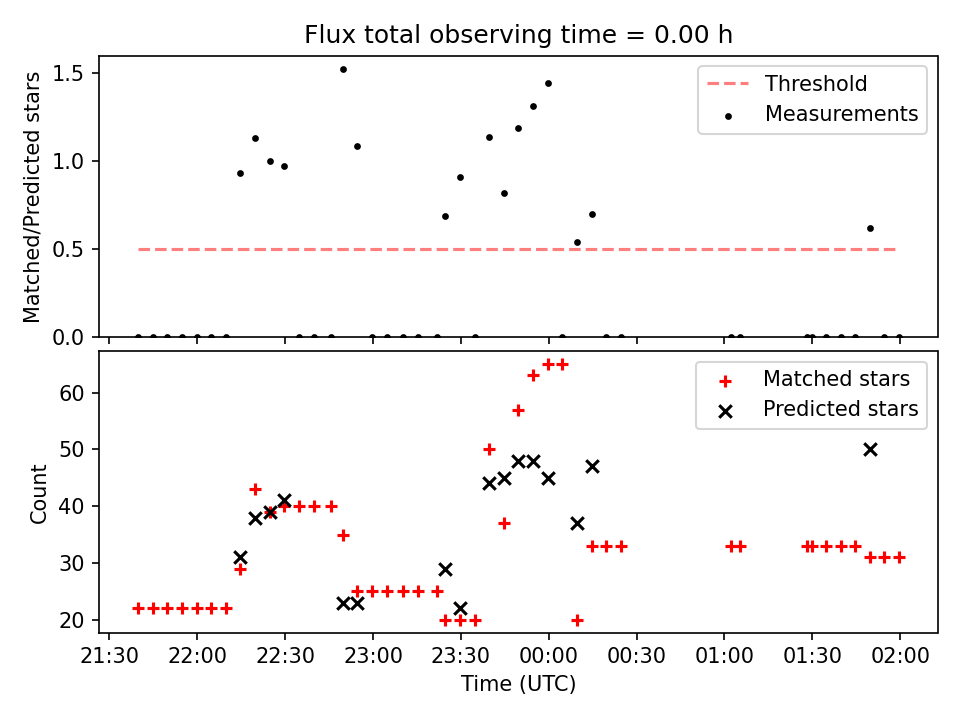 Flux total observing time = 0.00 h

Matched/Predicted stars

1.5
1.0
0.5
0.0

Threshold
Measurements

Count

60
50
40
30
20

Matched stars
Predicted stars

21:30 22:00 22:30 23:00 23:30 00:00 00:30 01:00 01:30 02:00
Time (UTC)